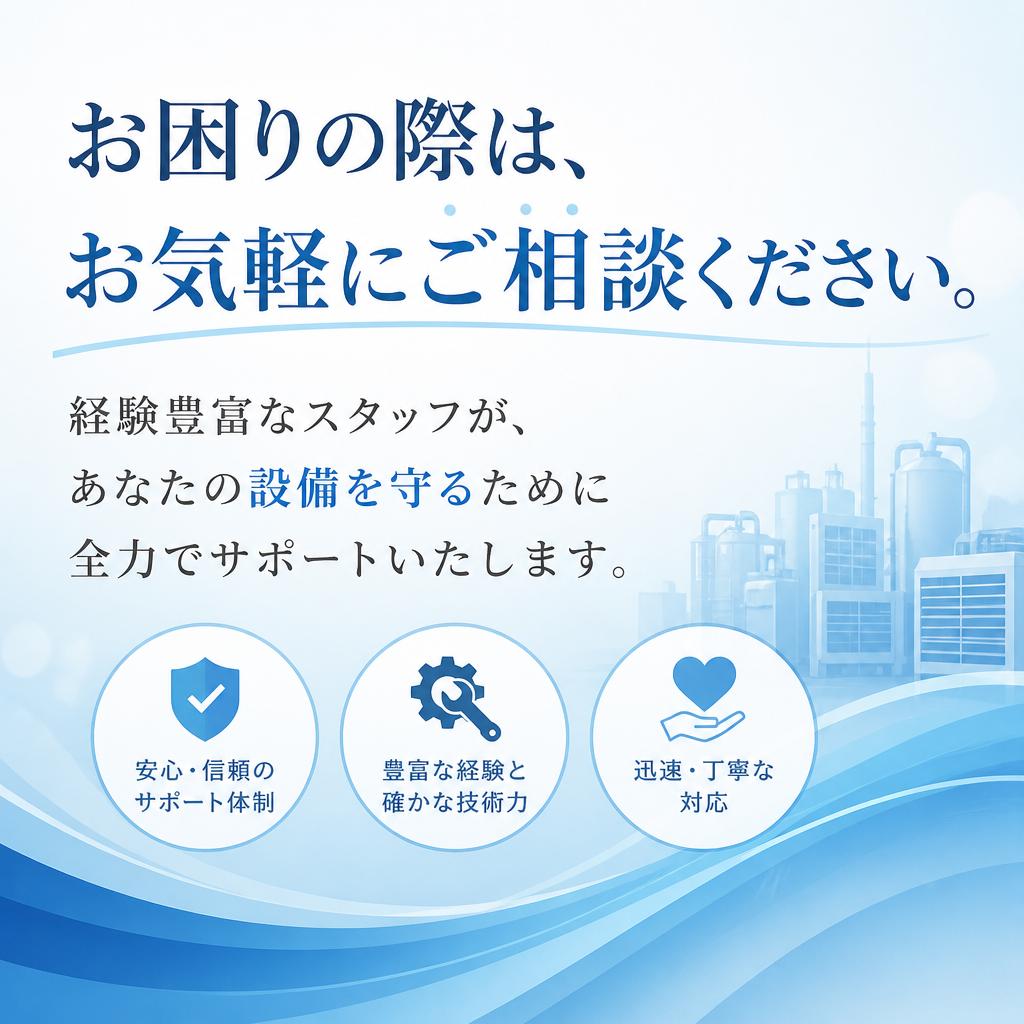 お困りの際は、
お気軽にご相談ください。

経験豊富なスタッフが、
あなたの設備を守るために
全力でサポートいたします。

安心・信頼の
サポート体制

豊富な経験と
確かな技術力

迅速・丁寧な
対応